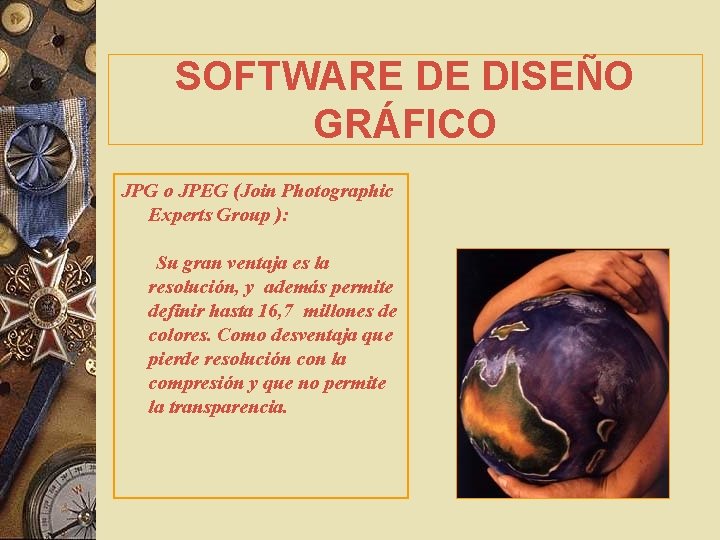 SOFTWARE DE DISEÑO GRÁFICO

JPG o JPEG (Join Photographic Experts Group ):

Su gran ventaja es la resolución, y además permite definir hasta 16,7 millones de colores. Como desventaja que pierde resolución con la compresión y que no permite la transparencia.